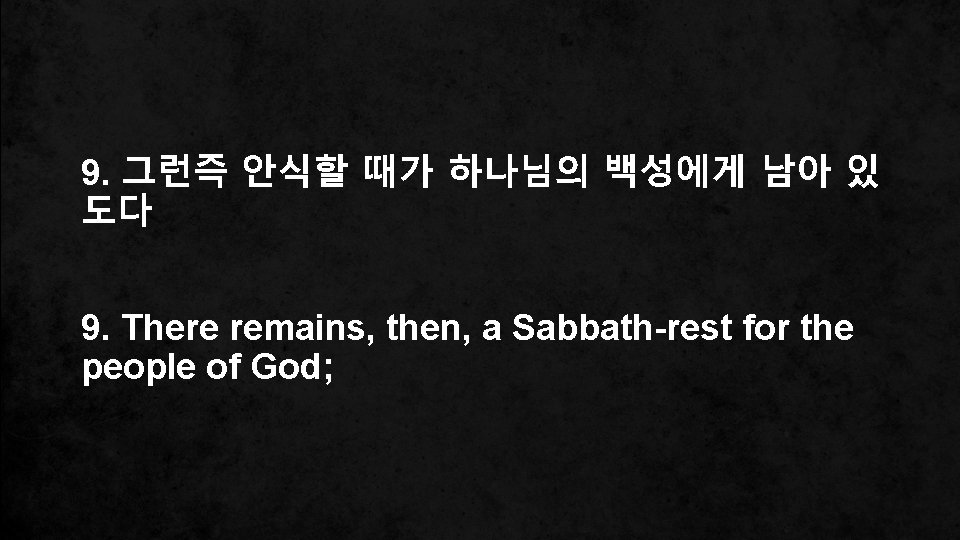 9. 그런즉 안식할 때가 하나님의 백성에게 남아 있도다

9. There remains, then, a Sabbath-rest for the people of God;